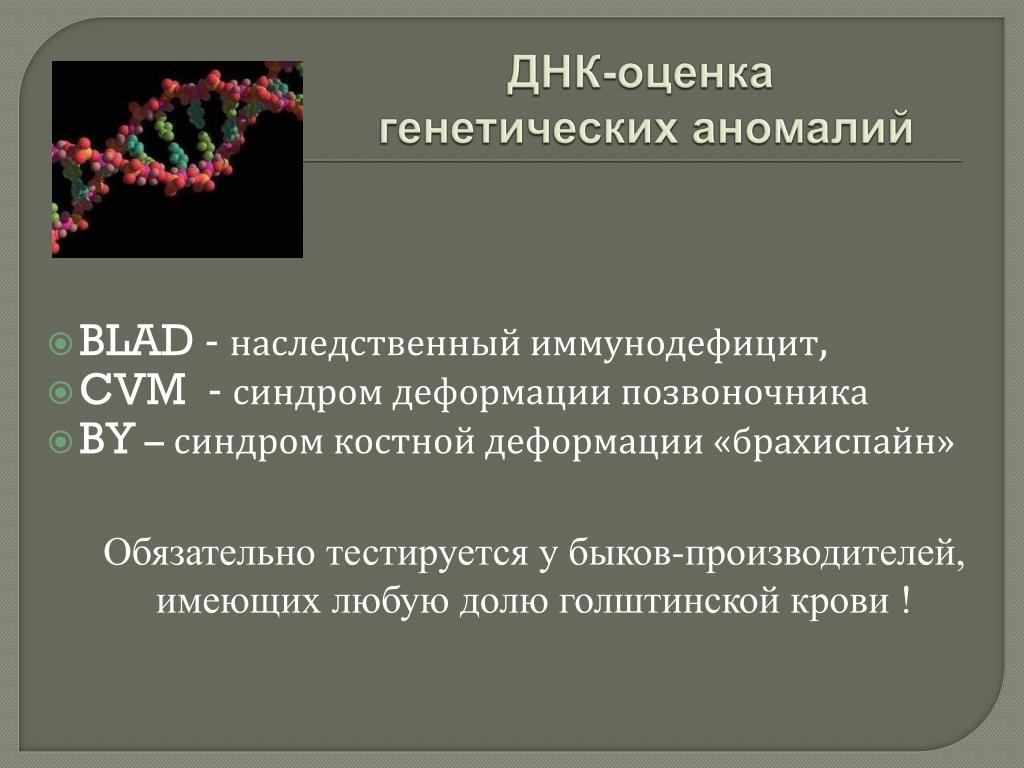 ДНК-оценка генетических аномалий

BLAD - наследственный иммунодефицит,
CVM - синдром деформации позвоночника
BY – синдром костной деформации «брахиспайн»

Обязательно тестируется у быков-производителей, имеющих любую долю голштинской крови !